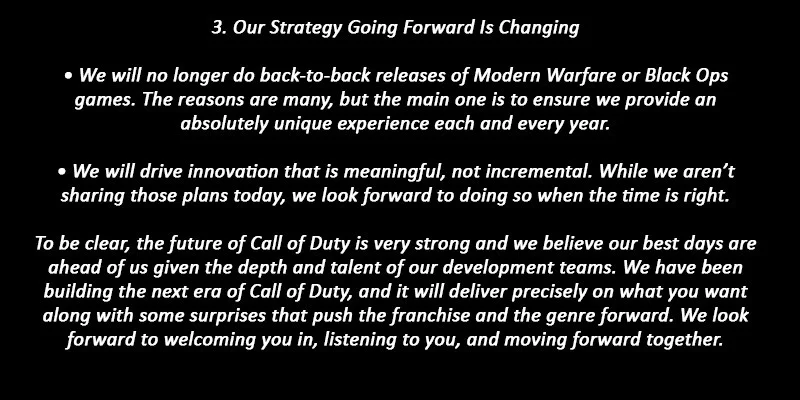 3. Our Strategy Going Forward Is Changing

• We will no longer do back-to-back releases of Modern Warfare or Black Ops games. The reasons are many, but the main one is to ensure we provide an absolutely unique experience each and every year.

• We will drive innovation that is meaningful, not incremental. While we aren't sharing those plans today, we look forward to doing so when the time is right.

To be clear, the future of Call of Duty is very strong and we believe our best days are ahead of us given the depth and talent of our development teams. We have been building the next era of Call of Duty, and it will deliver precisely on what you want along with some surprises that push the franchise and the genre forward. We look forward to welcoming you in, listening to you, and moving forward together.